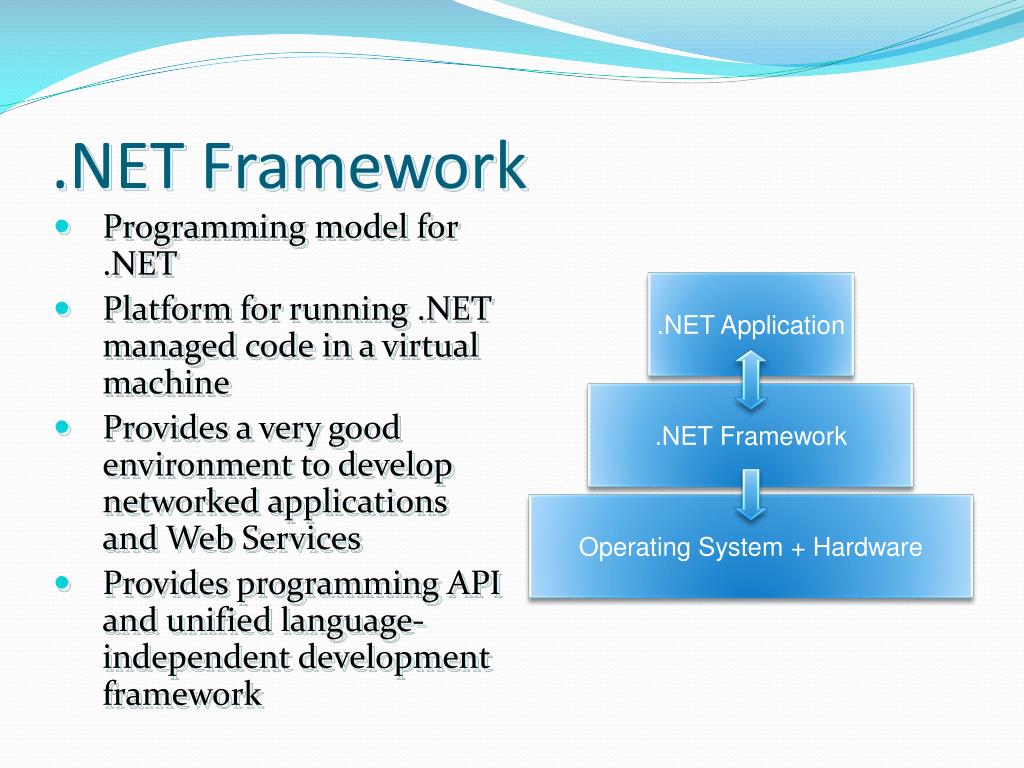 .NET Framework

- Programming model for .NET
- Platform for running .NET managed code in a virtual machine
- Provides a very good environment to develop networked applications and Web Services
- Provides programming API and unified language-independent development framework

.NET Application

.NET Framework

Operating System + Hardware